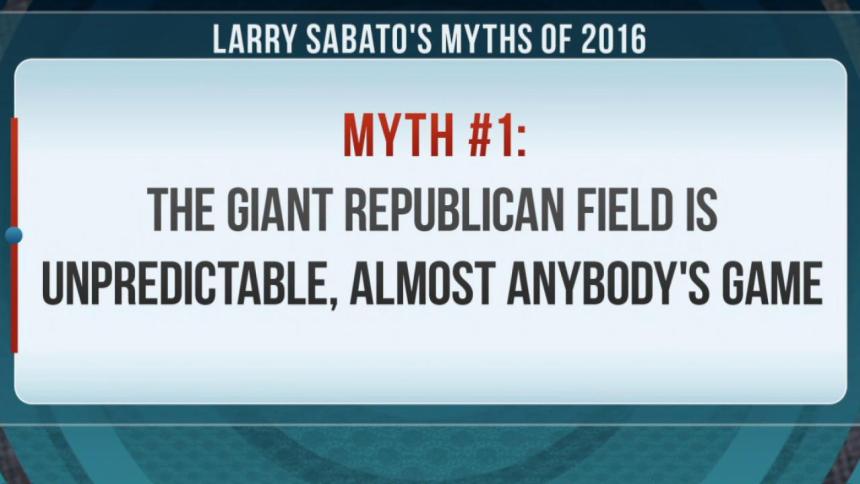 LARRY SABATO'S MYTHS OF 2016

MYTH #1:

THE GIANT REPUBLICAN FIELD IS UNPREDICTABLE, ALMOST ANYBODY'S GAME